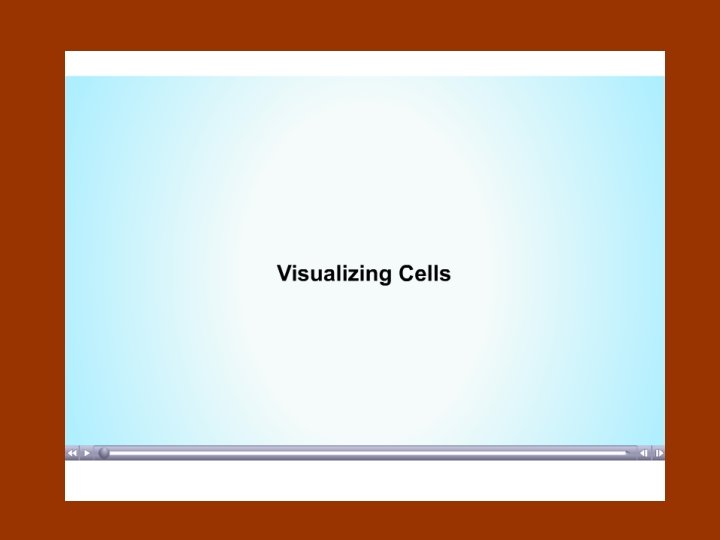 Visualizing Cells